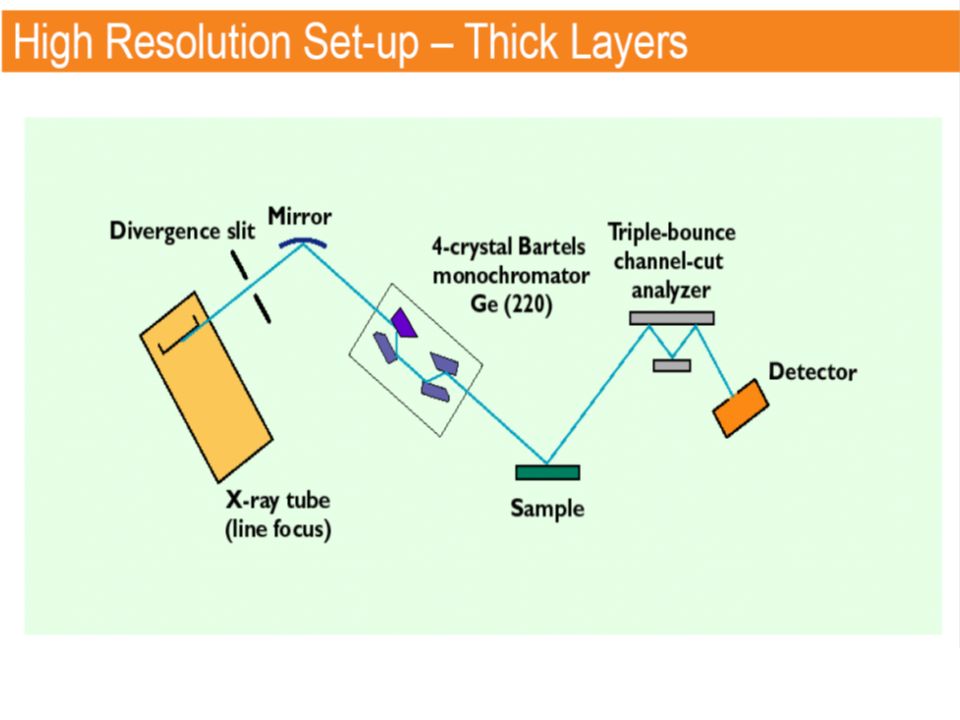 High Resolution Set-up – Thick Layers

Divergence slit

Mirror

4-crystal Bartels monochromator Ge (220)

Triple-bounce channel-cut analyzer

Detector

X-ray tube (line focus)

Sample